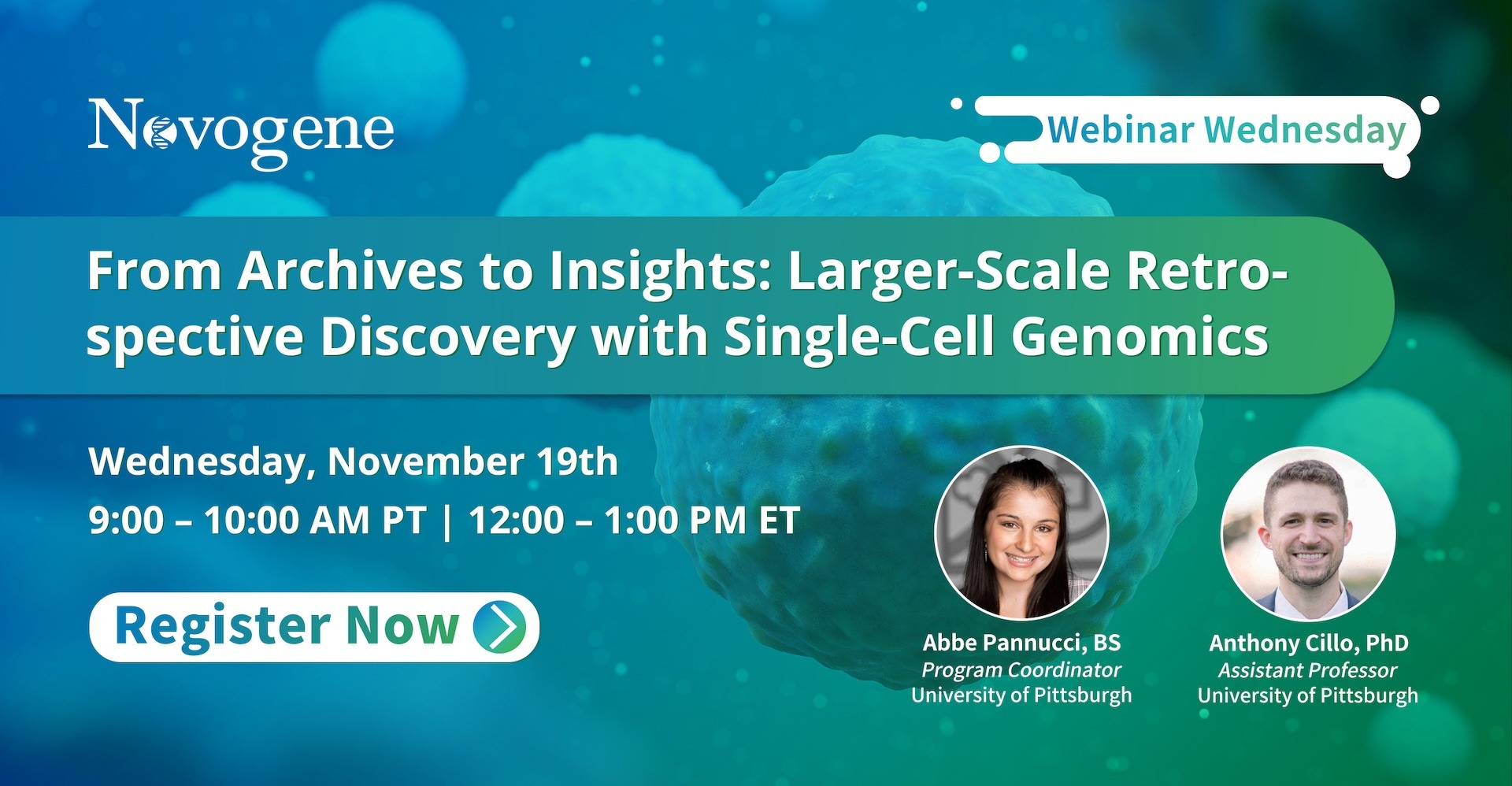 Novogene

Webinar Wednesday

From Archives to Insights: Larger-Scale Retrospective Discovery with Single-Cell Genomics

Wednesday, November 19th
9:00 – 10:00 AM PT | 12:00 – 1:00 PM ET

Register Now

Abbe Pannucci, BS
Program Coordinator
University of Pittsburgh

Anthony Cillo, PhD
Assistant Professor
University of Pittsburgh